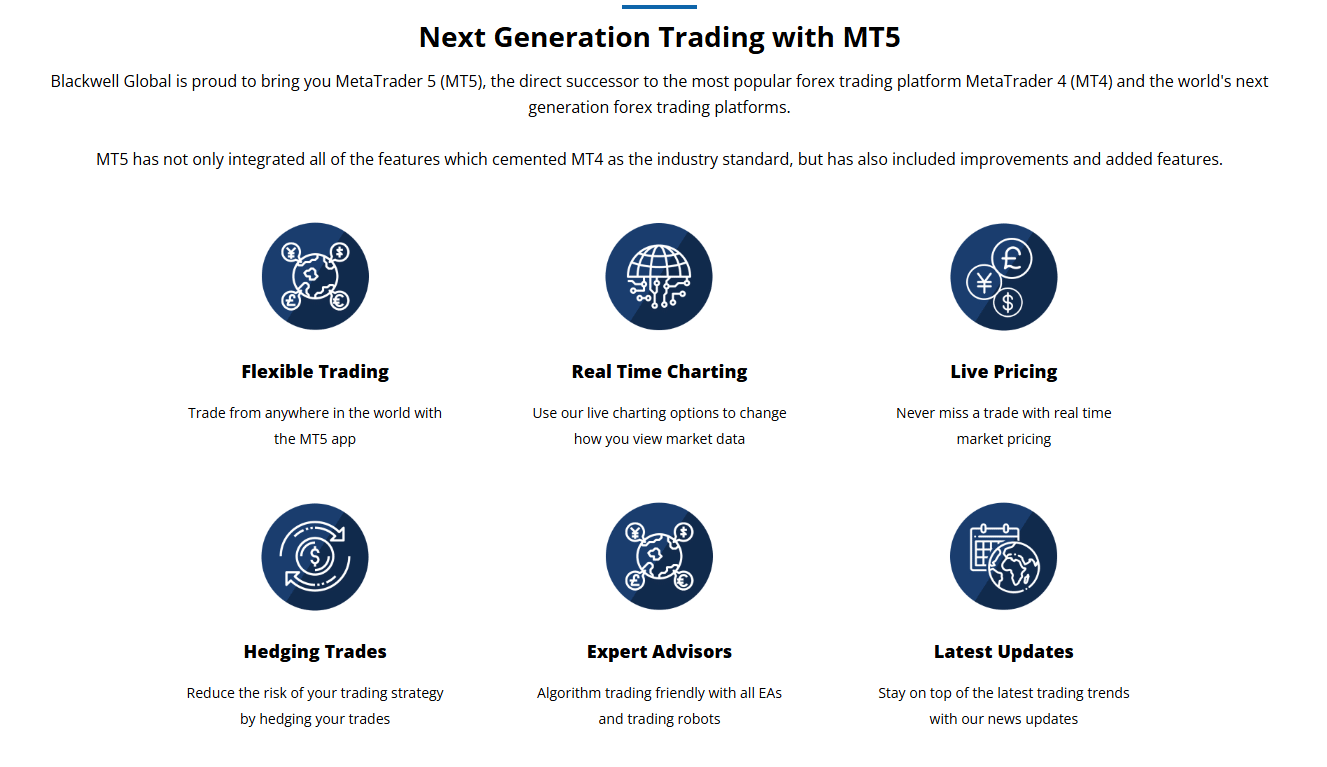 Next Generation Trading with MT5

Blackwell Global is proud to bring you MetaTrader 5 (MT5), the direct successor to the most popular forex trading platform MetaTrader 4 (MT4) and the world's next generation forex trading platforms.

MT5 has not only integrated all of the features which cemented MT4 as the industry standard, but has also included improvements and added features.

Flexible Trading

Trade from anywhere in the world with the MT5 app

Real Time Charting

Use our live charting options to change how you view market data

Live Pricing

Never miss a trade with real time market pricing

Hedging Trades

Reduce the risk of your trading strategy by hedging your trades

Expert Advisors

Algorithm trading friendly with all EAs and trading robots

Latest Updates

Stay on top of the latest trading trends with our news updates